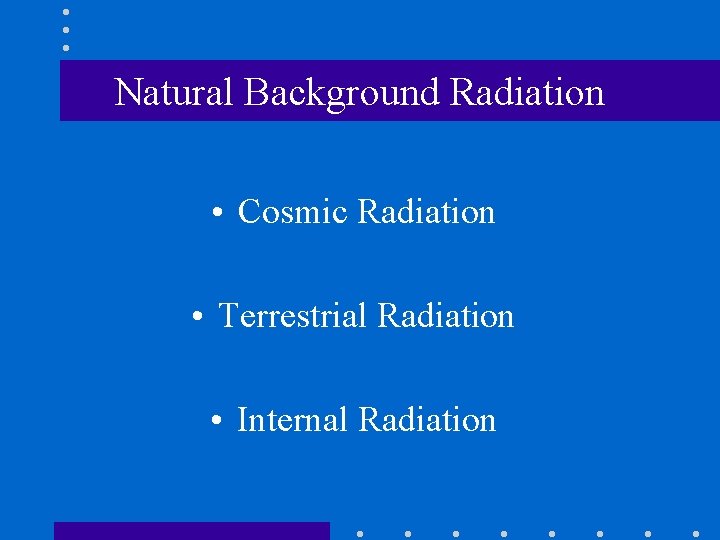 Natural Background Radiation

• Cosmic Radiation

• Terrestrial Radiation

• Internal Radiation